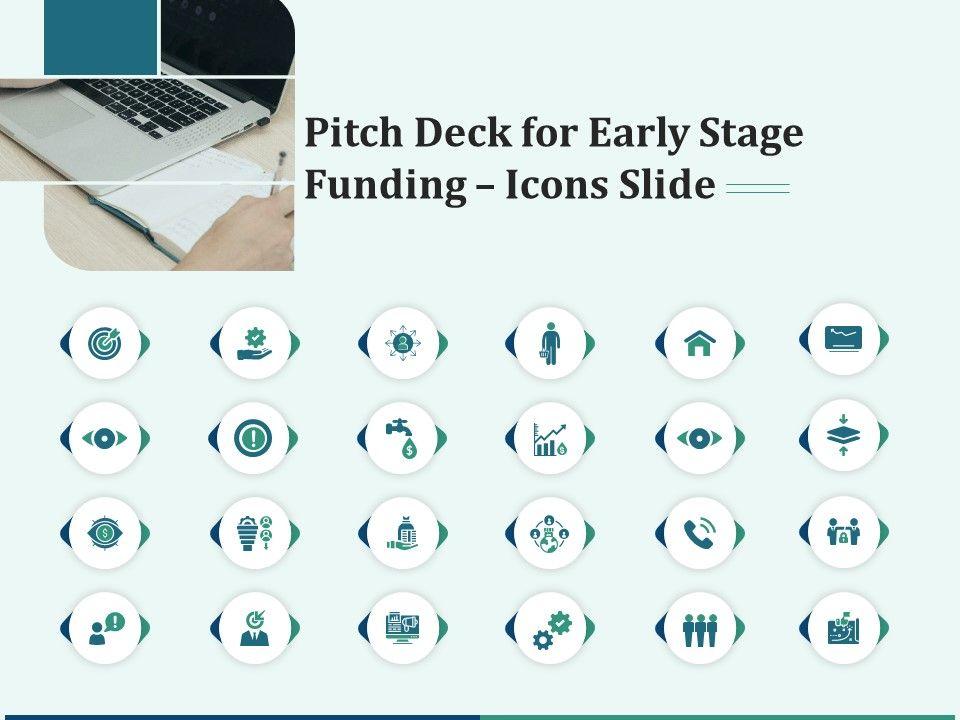 Pitch Deck for Early Stage Funding – Icons Slide